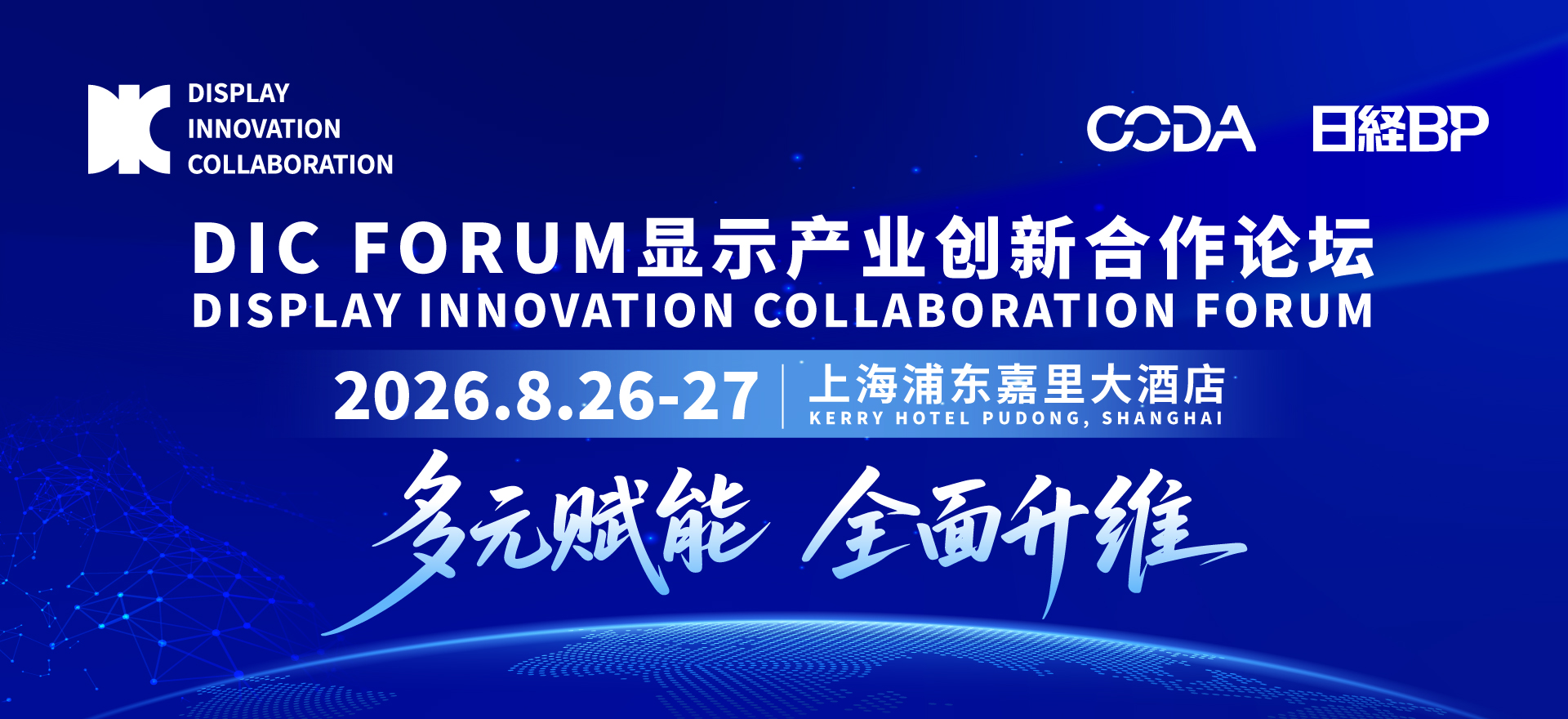 DISPLAY
INNOVATION
COLLABORATION

CODA 日経BP

DIC FORUM显示产业创新合作论坛
DISPLAY INNOVATION COLLABORATION FORUM

2026.8.26-27 | 上海浦东嘉里大酒店
KERRY HOTEL PUDONG, SHANGHAI

多元赋能 全面升维